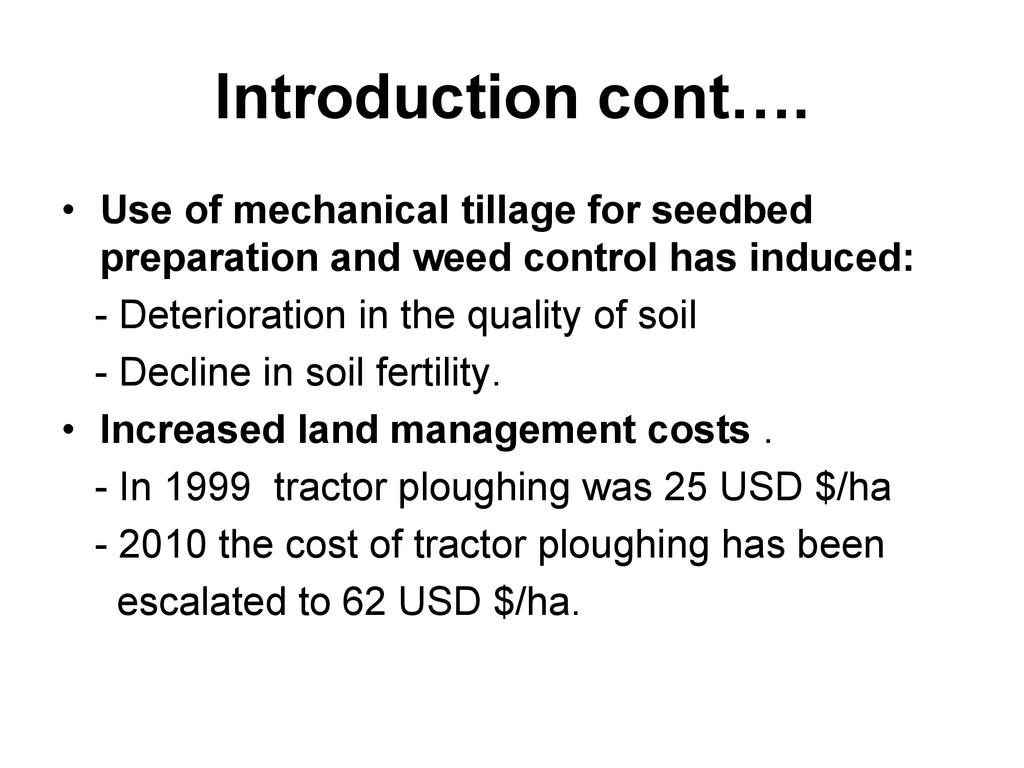 Introduction cont….

• Use of mechanical tillage for seedbed preparation and weed control has induced:

- Deterioration in the quality of soil

- Decline in soil fertility.

• Increased land management costs .

- In 1999 tractor ploughing was 25 USD \$/ha

- 2010 the cost of tractor ploughing has been escalated to 62 USD \$/ha.